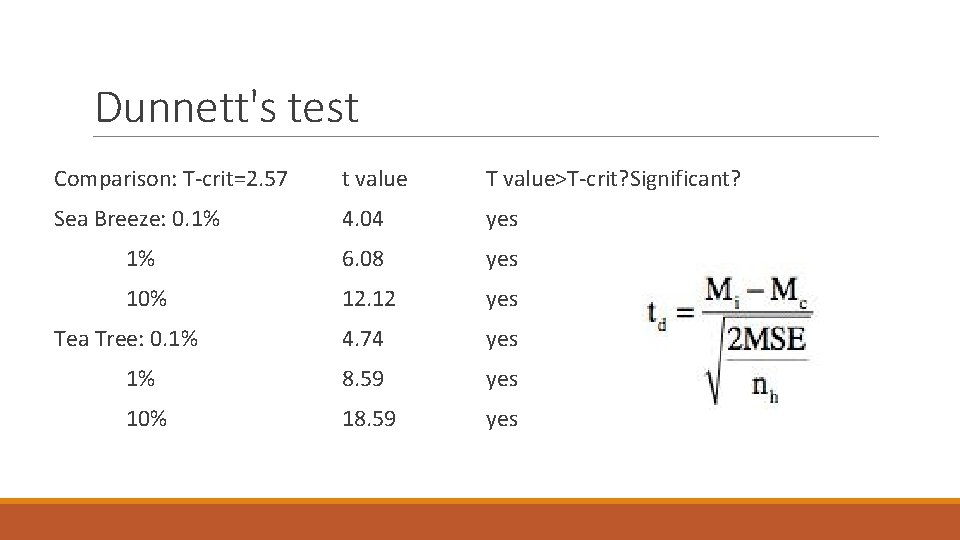 Dunnett's test

| Comparison: T-crit=2.57 | t value | T value>T-crit?Significant? |
|---|---|---|
| Sea Breeze: 0.1% | 4.04 | yes |
| 1% | 6.08 | yes |
| 10% | 12.12 | yes |
| Tea Tree: 0.1% | 4.74 | yes |
| 1% | 8.59 | yes |
| 10% | 18.59 | yes |

$t_d = \frac{M_i - M_c}{\sqrt{\frac{2MSE}{n_h}}}$